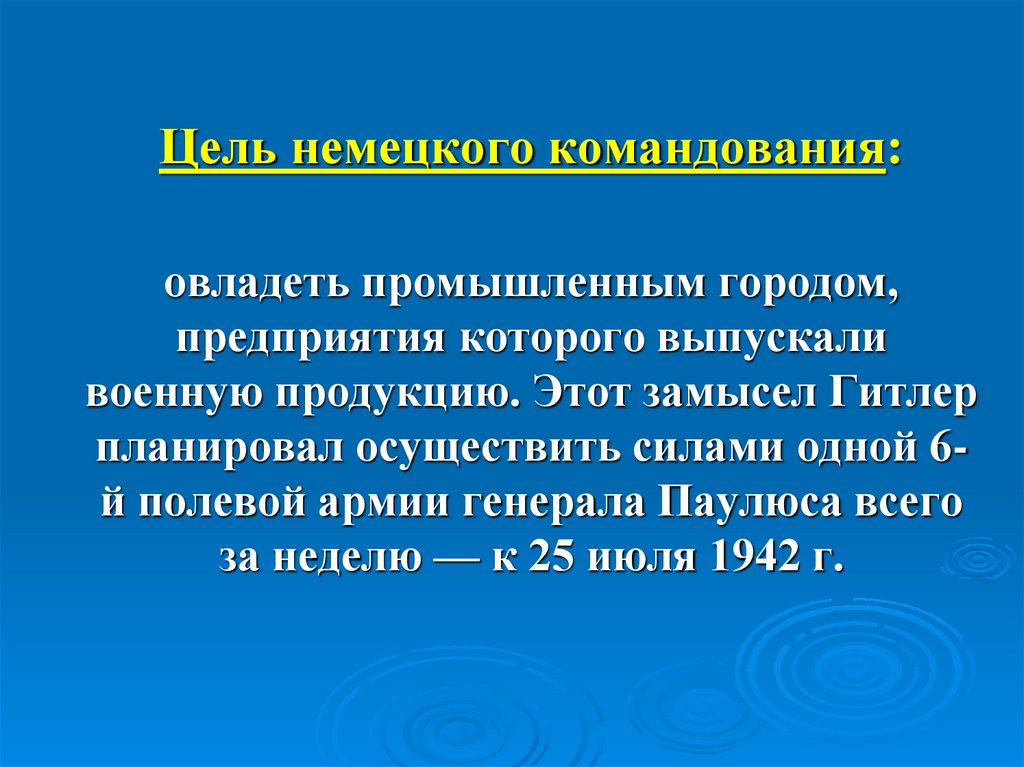 Цель немецкого командования:

овладеть промышленным городом, предприятия которого выпускали военную продукцию. Этот замысел Гитлер планировал осуществить силами одной 6-й полевой армии генерала Паулюса всего за неделю — к 25 июля 1942 г.